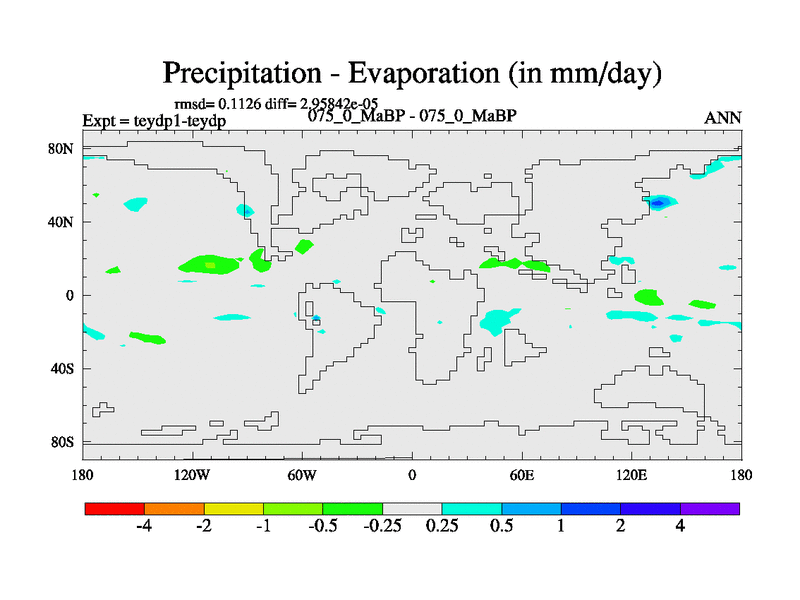 Precipitation - Evaporation (in mm/day)

rmsd= 0.1126 diff= 2.95842e-05
Expt = teydp1-teydp
075_0_MaBP - 075_0_MaBP
ANN

80N
40N
0
40S
80S

180
120W
60W
0
60E
120E
180

-4
-2
-1
-0.5
-0.25
0.25
0.5
1
2
4